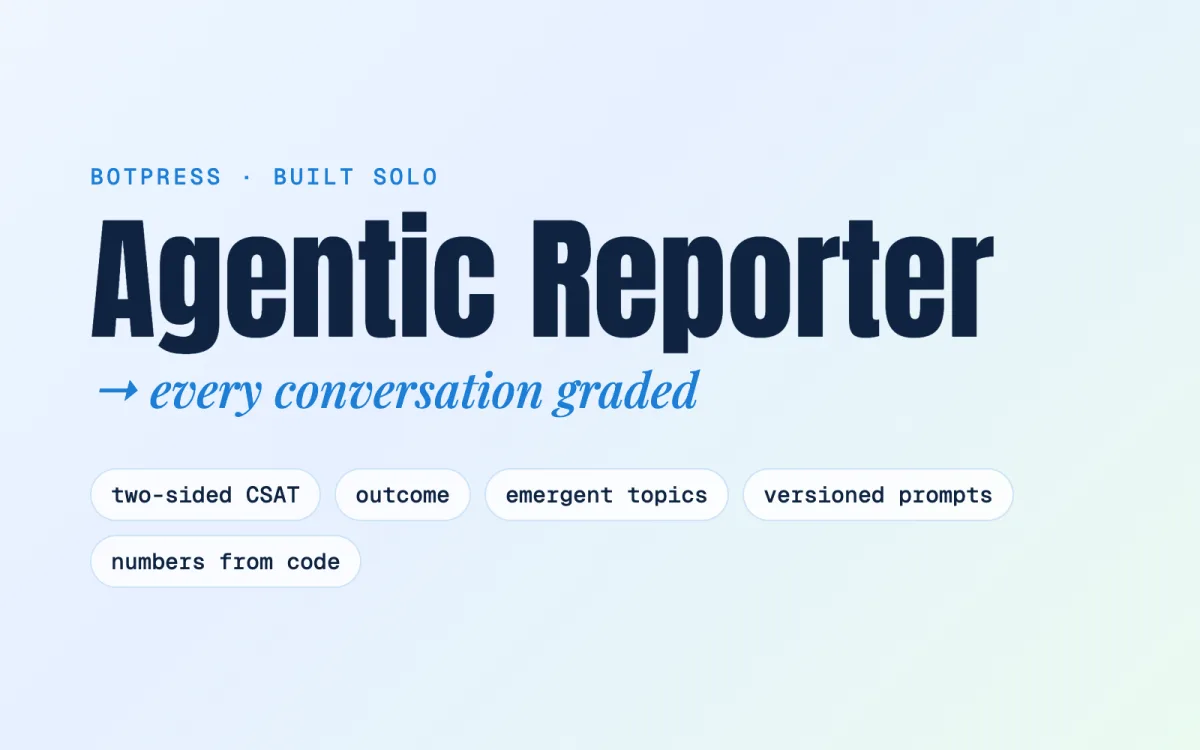 BOTPRESS · BUILT SOLO

Agentic Reporter

→ every conversation graded

two-sided CSAT

outcome

emergent topics

versioned prompts

numbers from code